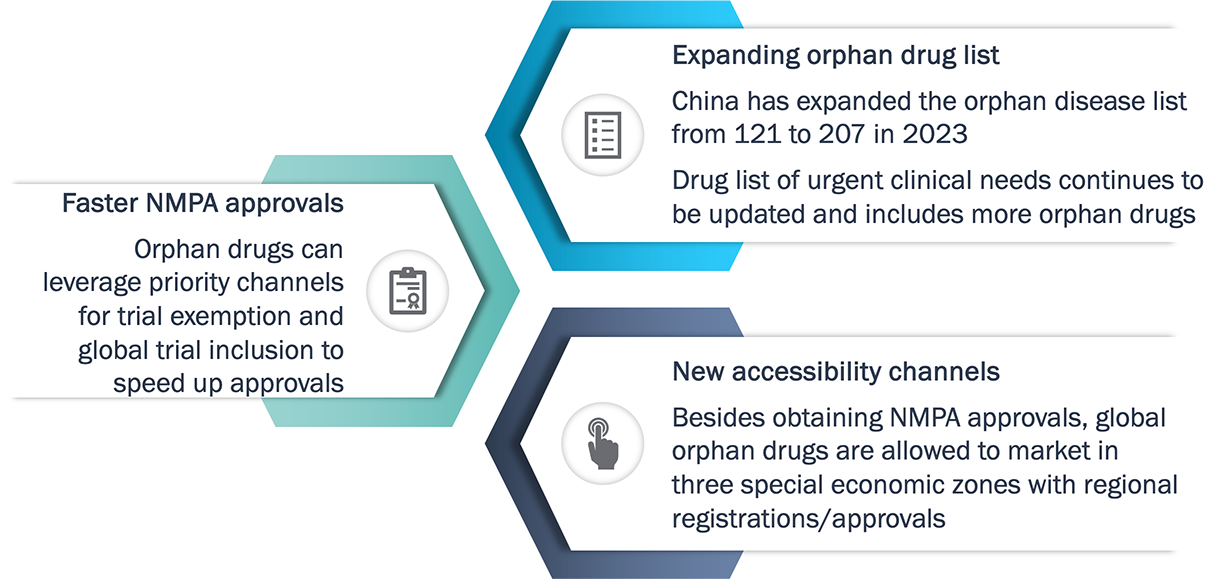 Faster NMPA approvals

Orphan drugs can leverage priority channels for trial exemption and global trial inclusion to speed up approvals

Expanding orphan drug list

China has expanded the orphan disease list from 121 to 207 in 2023

Drug list of urgent clinical needs continues to be updated and includes more orphan drugs

New accessibility channels

Besides obtaining NMPA approvals, global orphan drugs are allowed to market in three special economic zones with regional registrations/approvals